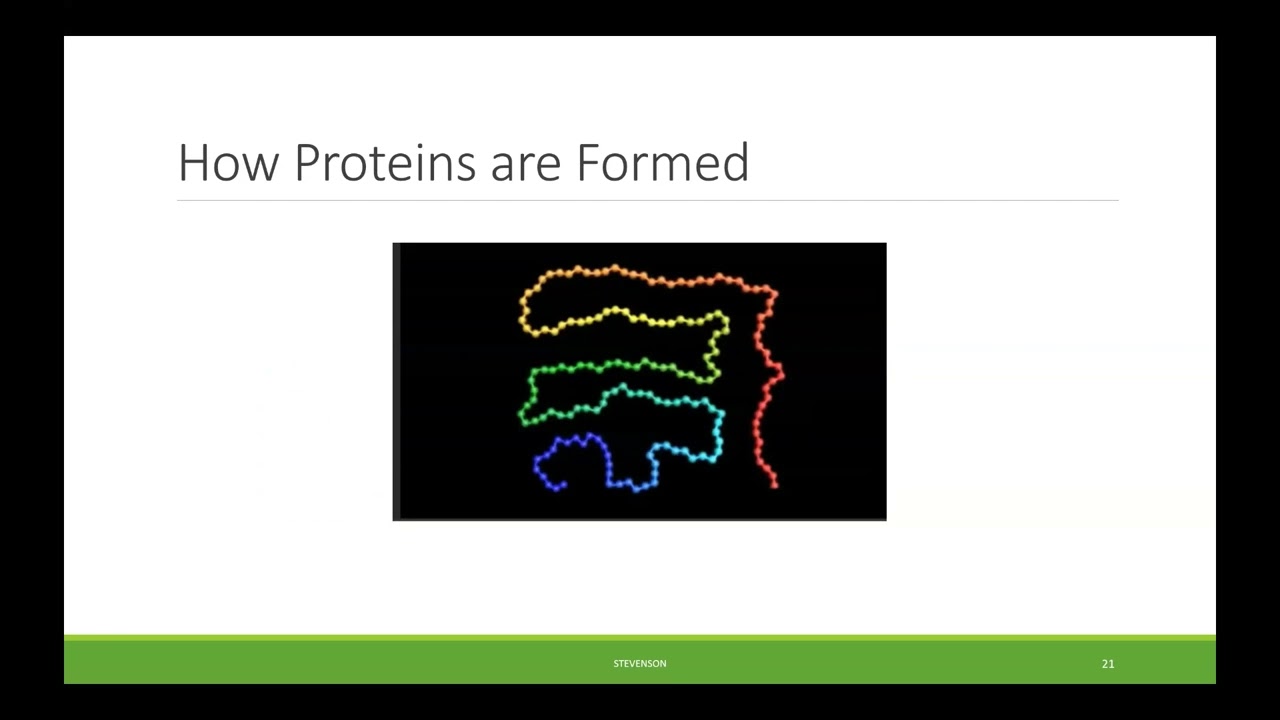 How Proteins are Formed

STEVENSON

21